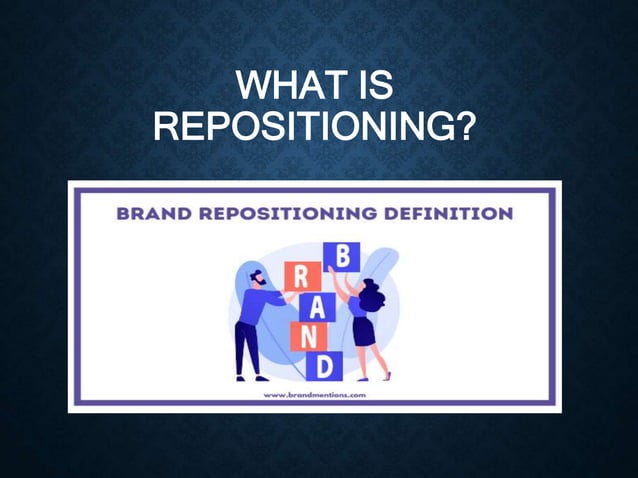 WHAT IS REPOSITIONING?

BRAND REPOSITIONING DEFINITION

B
R
A
N
D

www.brandmentions.com